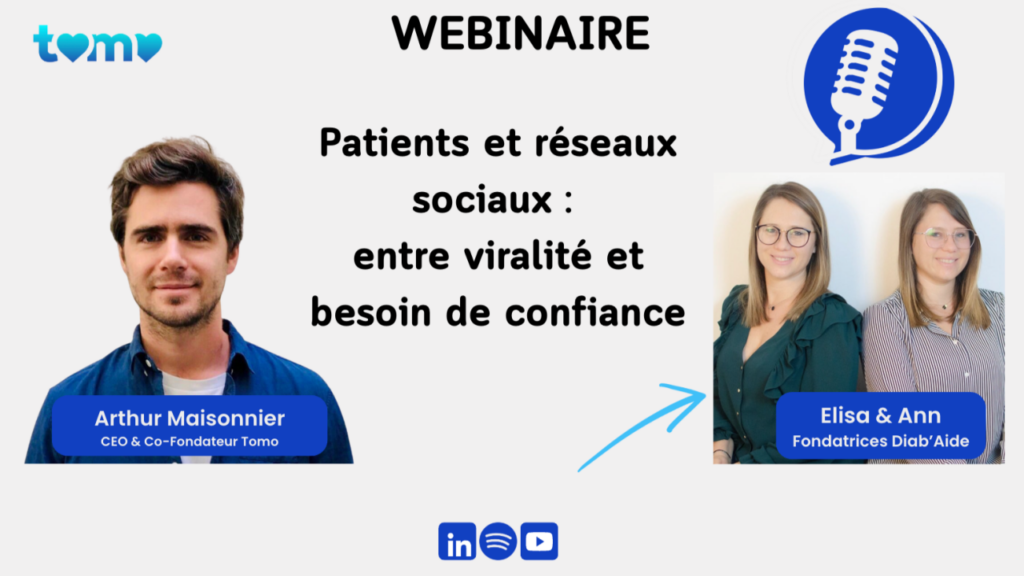 tomo

WEBINAIRE

Patients et réseaux sociaux : entre viralité et besoin de confiance

Arthur Maisonnier
CEO & Co-Fondateur Tomo

Elisa & Ann
Fondatrices Diab'Aide

in